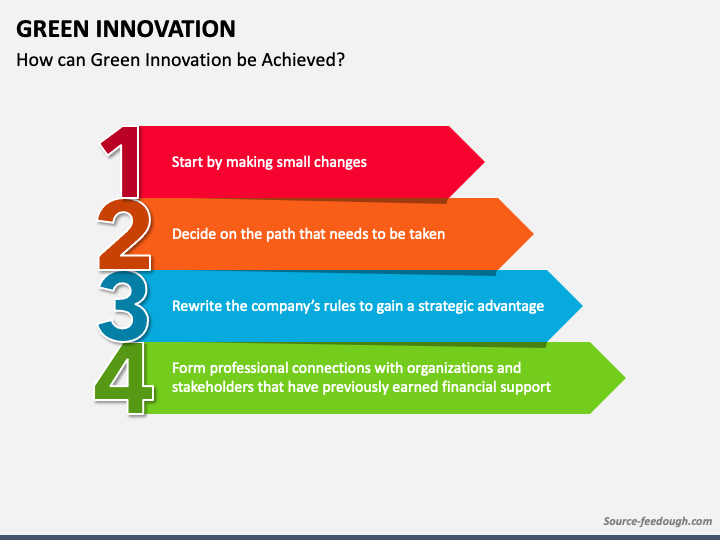 GREEN INNOVATION

How can Green Innovation be Achieved?

1 Start by making small changes

2 Decide on the path that needs to be taken

3 Rewrite the company's rules to gain a strategic advantage

4 Form professional connections with organizations and stakeholders that have previously earned financial support

Source-feedough.com